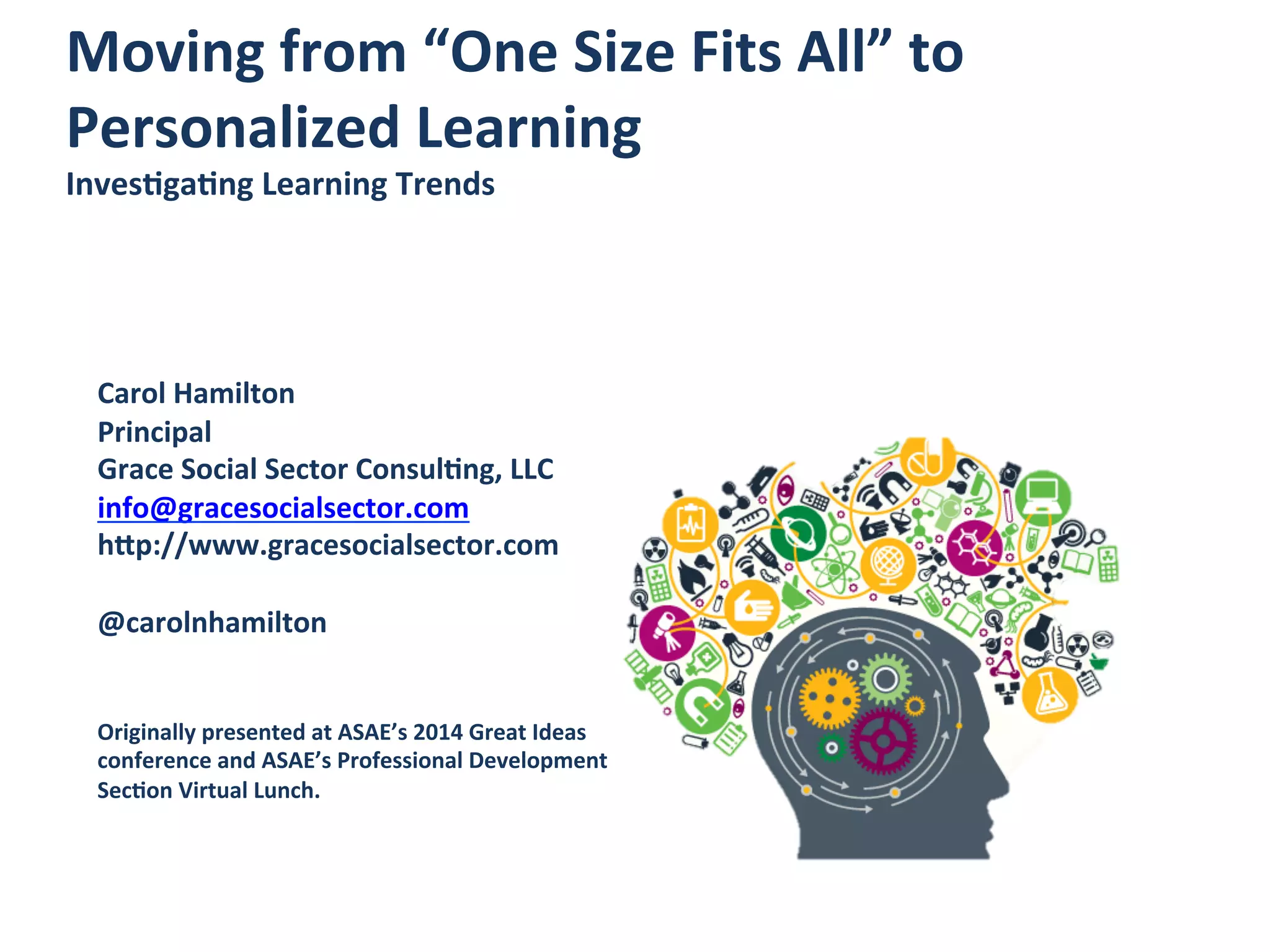 Moving from "One Size Fits All" to Personalized Learning
Investigating Learning Trends

Carol Hamilton
Principal
Grace Social Sector Consulting, LLC
info@gracesocialsector.com
http://www.gracesocialsector.com

@carolnhamilton

Originally presented at ASAE's 2014 Great Ideas conference and ASAE's Professional Development Section Virtual Lunch.